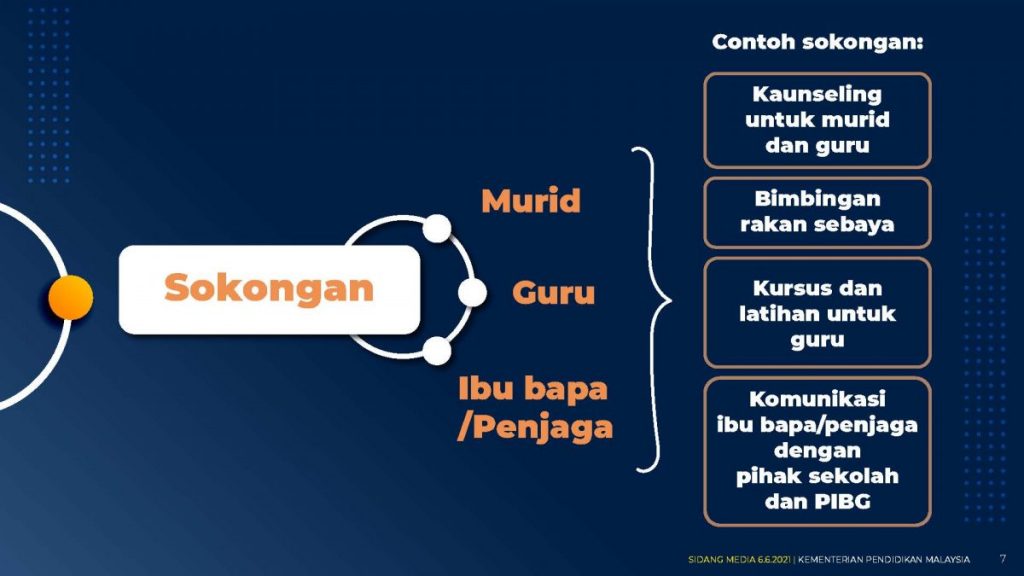 Sokongan

Murid

Guru

Ibu bapa /Penjaga

Contoh sokongan:

Kaunseling untuk murid dan guru

Bimbingan rakan sebaya

Kursus dan latihan untuk guru

Komunikasi ibu bapa/penjaga dengan pihak sekolah dan PIBG

SIDANG MEDIA 6.6.2021 | KEMENTERIAN PENDIDIKAN MALAYSIA 7